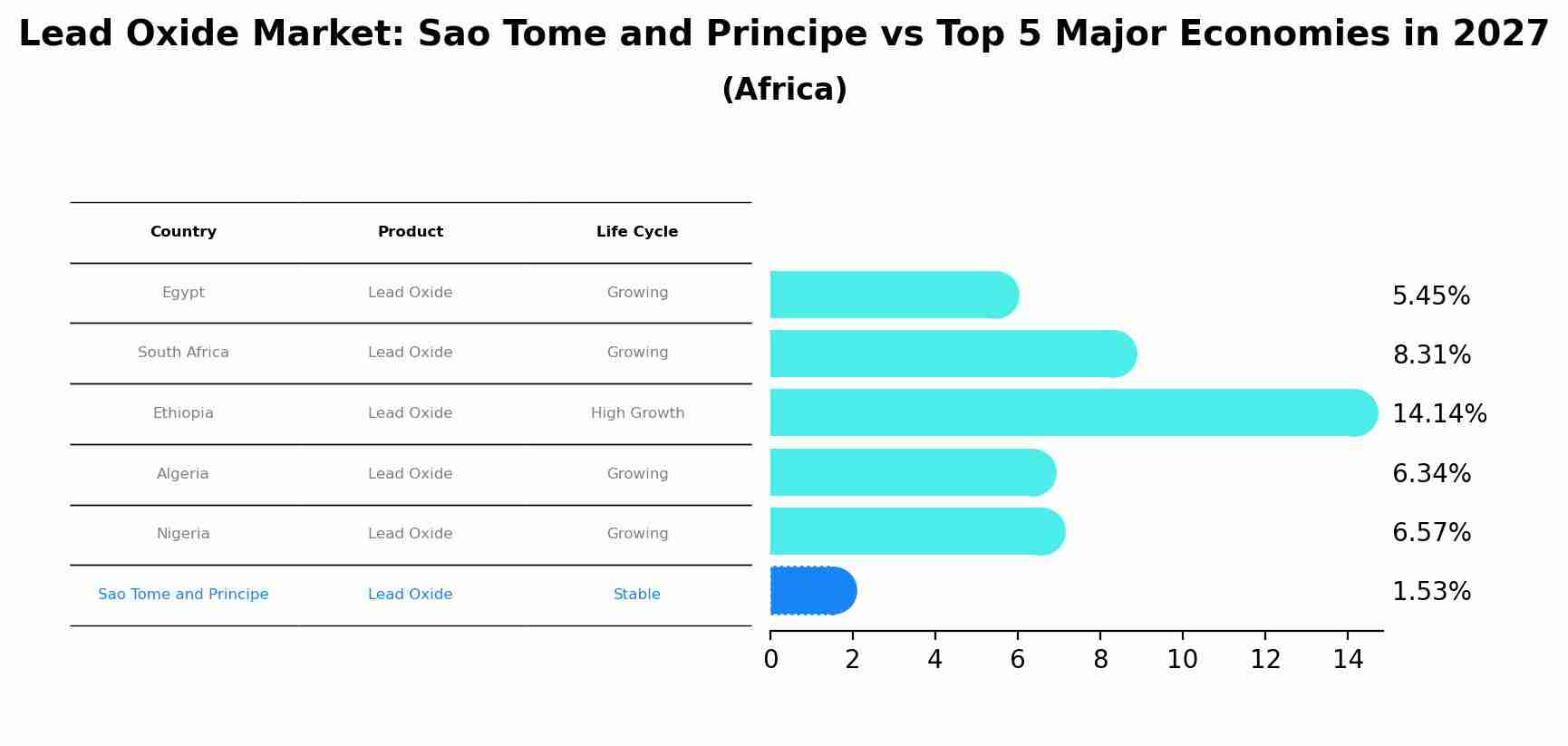 Lead Oxide Market: Sao Tome and Principe vs Top 5 Major Economies in 2027
(Africa)

| Country | Product | Life Cycle |
|---|---|---|
| Egypt | Lead Oxide | Growing |
| South Africa | Lead Oxide | Growing |
| Ethiopia | Lead Oxide | High Growth |
| Algeria | Lead Oxide | Growing |
| Nigeria | Lead Oxide | Growing |
| Sao Tome and Principe | Lead Oxide | Stable |

5.45%
8.31%
14.14%
6.34%
6.57%
1.53%

0 2 4 6 8 10 12 14